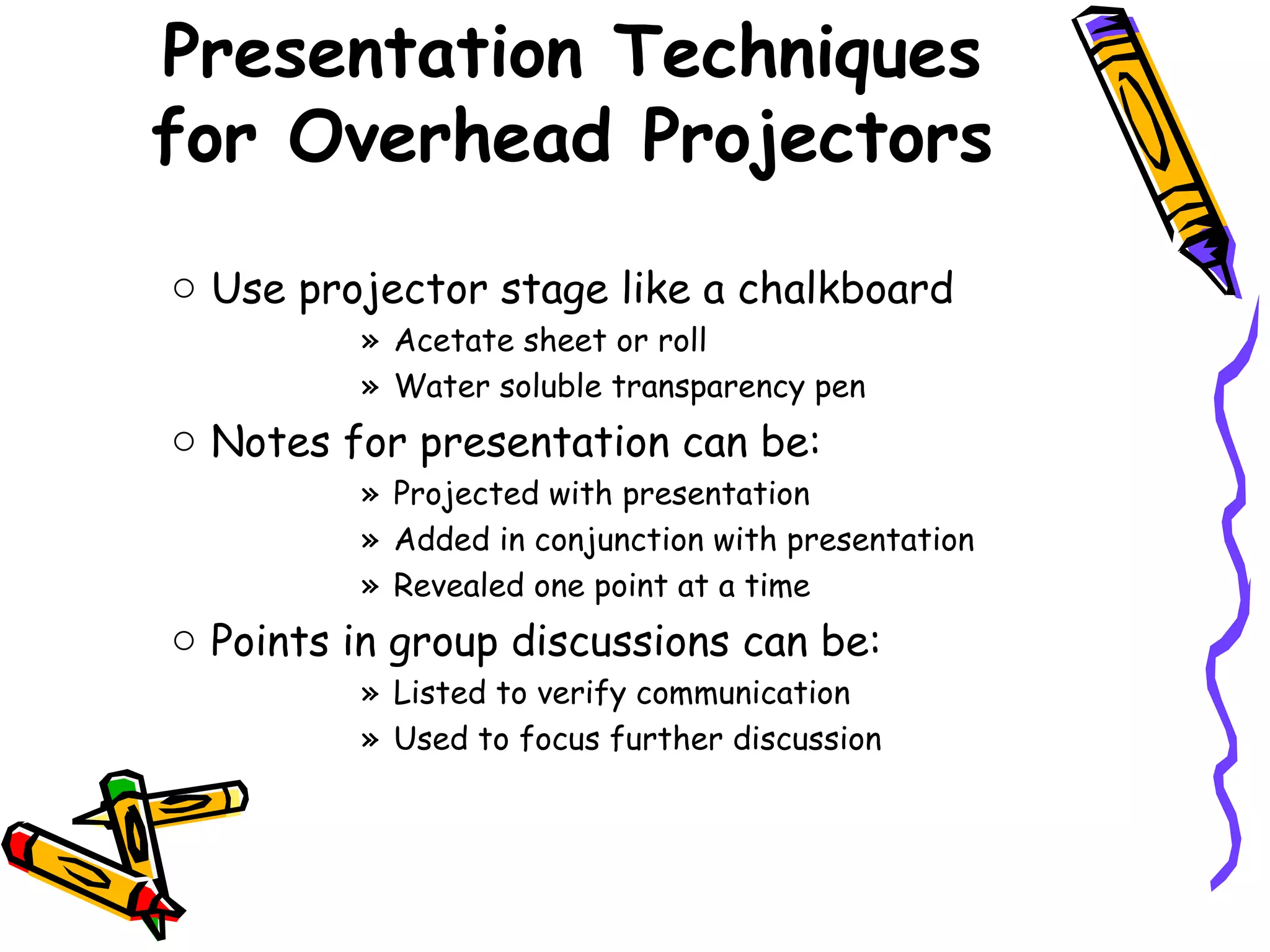 Presentation Techniques for Overhead Projectors

○ Use projector stage like a chalkboard

» Acetate sheet or roll

» Water soluble transparency pen

○ Notes for presentation can be:

» Projected with presentation

» Added in conjunction with presentation

» Revealed one point at a time

○ Points in group discussions can be:

» Listed to verify communication

» Used to focus further discussion